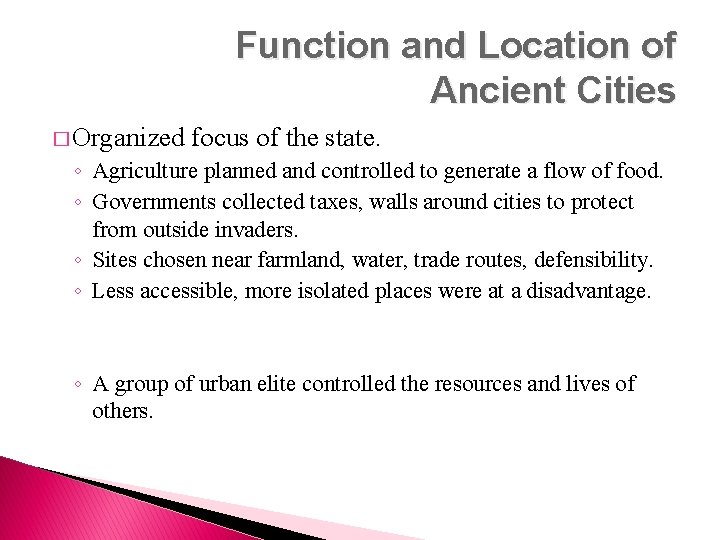 Function and Location of Ancient Cities

□ Organized focus of the state.

◦ Agriculture planned and controlled to generate a flow of food.
◦ Governments collected taxes, walls around cities to protect from outside invaders.
◦ Sites chosen near farmland, water, trade routes, defensibility.
◦ Less accessible, more isolated places were at a disadvantage.

◦ A group of urban elite controlled the resources and lives of others.